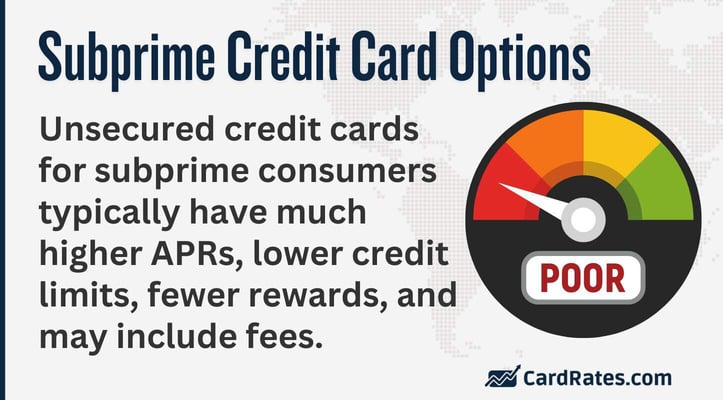 Subprime Credit Card Options

Unsecured credit cards for subprime consumers typically have much higher APRs, lower credit limits, fewer rewards, and may include fees.

POOR

CardRates.com